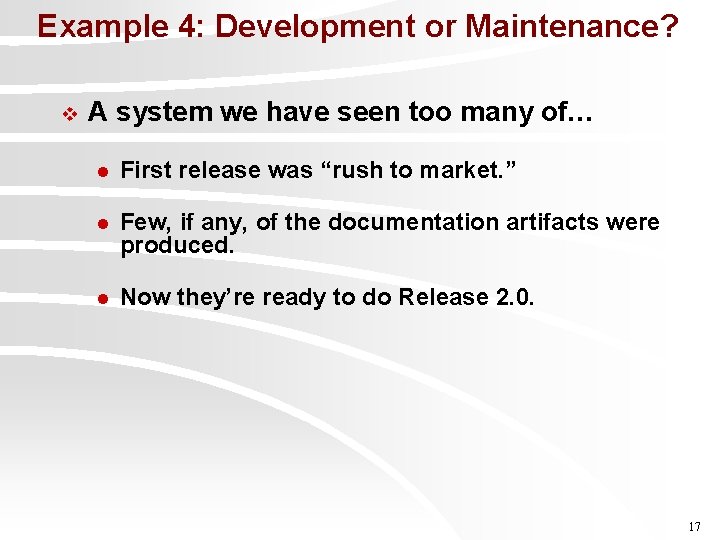 Example 4: Development or Maintenance?

A system we have seen too many of…

First release was “rush to market.”

Few, if any, of the documentation artifacts were produced.

Now they’re ready to do Release 2.0.

17